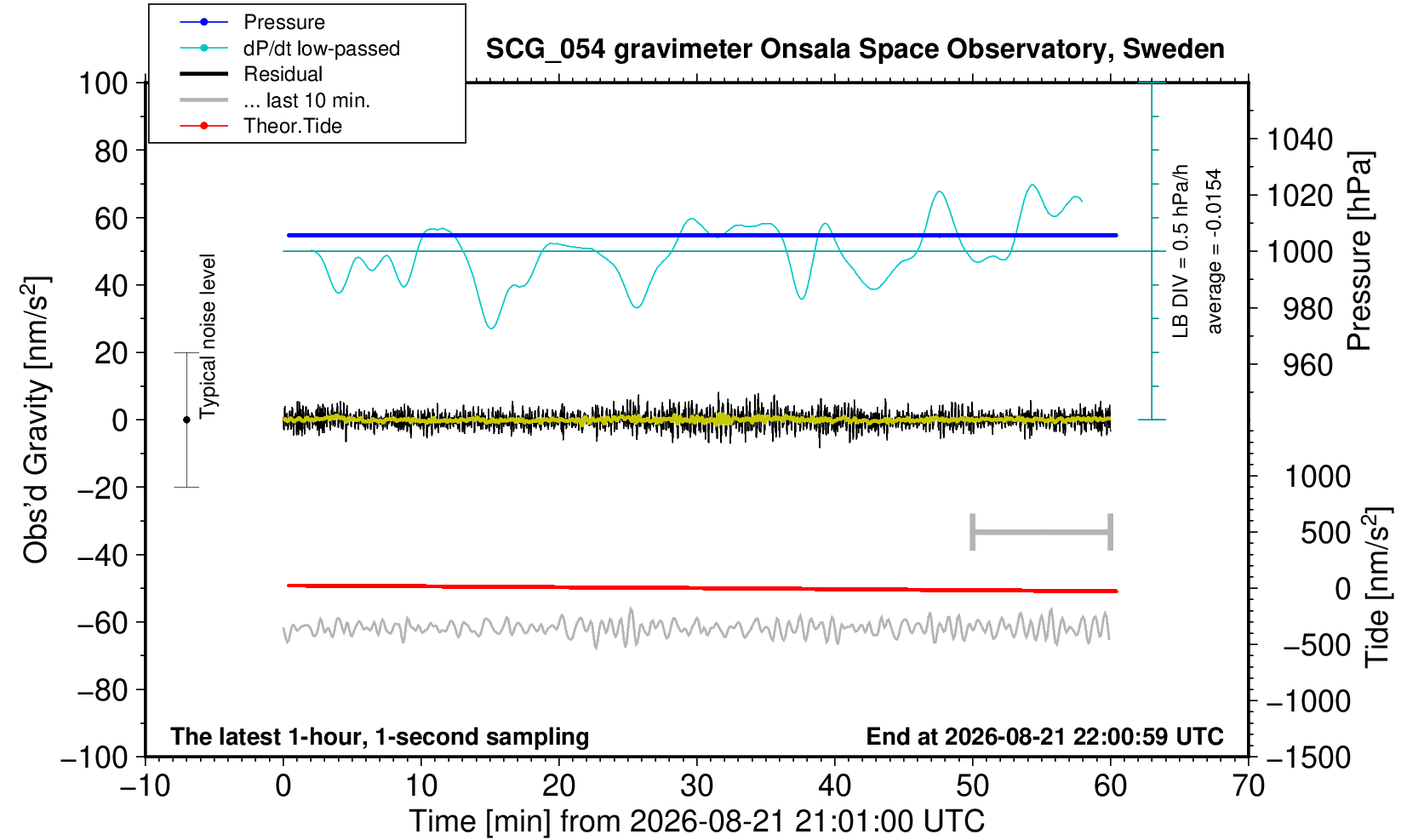 Pressure
dP/dt low-passed
Residual
... last 10 min.
Theor.Tide

SCG_054 gravimeter Onsala Space Observatory, Sweden

100
80
60
40
20
0
−20
−40
−60
−80
−100

Obs'd Gravity [nm/s$^2$]

Typical noise level

LB DIV = 0.5 hPa/h
average = -0.0154

1040
1020
1000
980
960
Pressure [hPa]

1000
500
0
−500
−1000
−1500
Tide [nm/s$^2$]

The latest 1-hour, 1-second sampling
End at 2026-08-21 22:00:59 UTC

−10
0
10
20
30
40
50
60
70
Time [min] from 2026-08-21 21:01:00 UTC